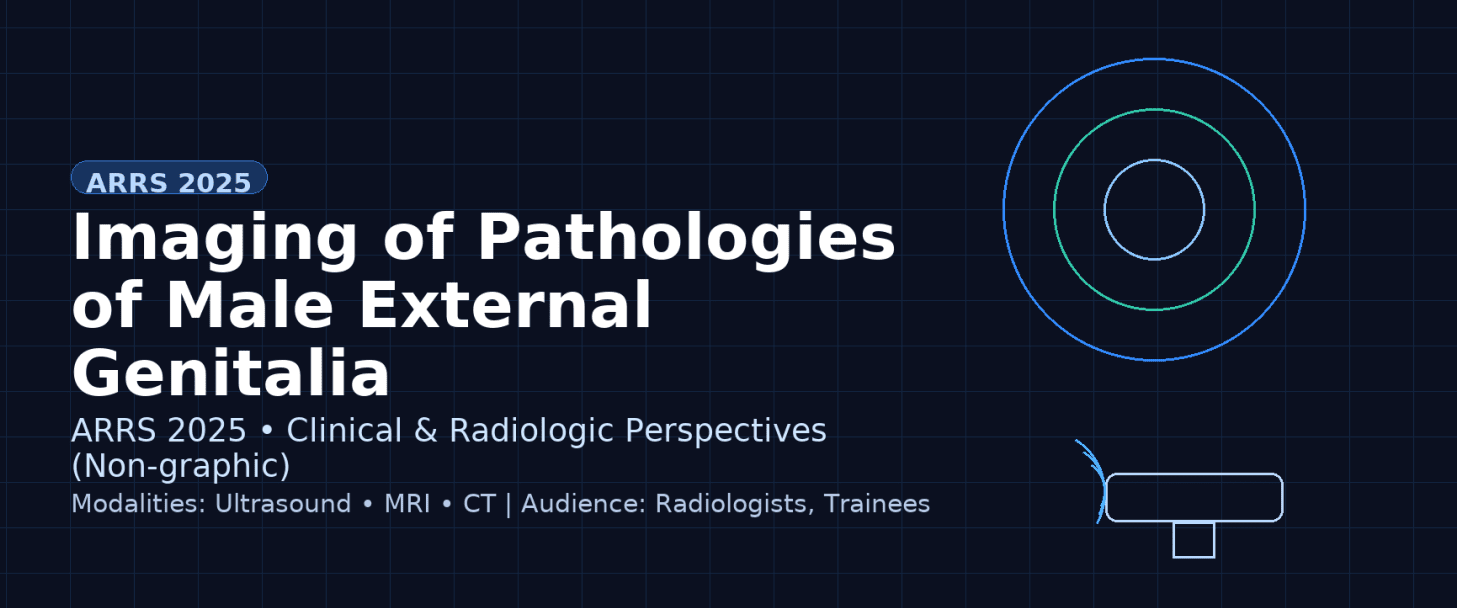 ARRS 2025

Imaging of Pathologies of Male External Genitalia

ARRS 2025 • Clinical & Radiologic Perspectives (Non-graphic)

Modalities: Ultrasound • MRI • CT | Audience: Radiologists, Trainees